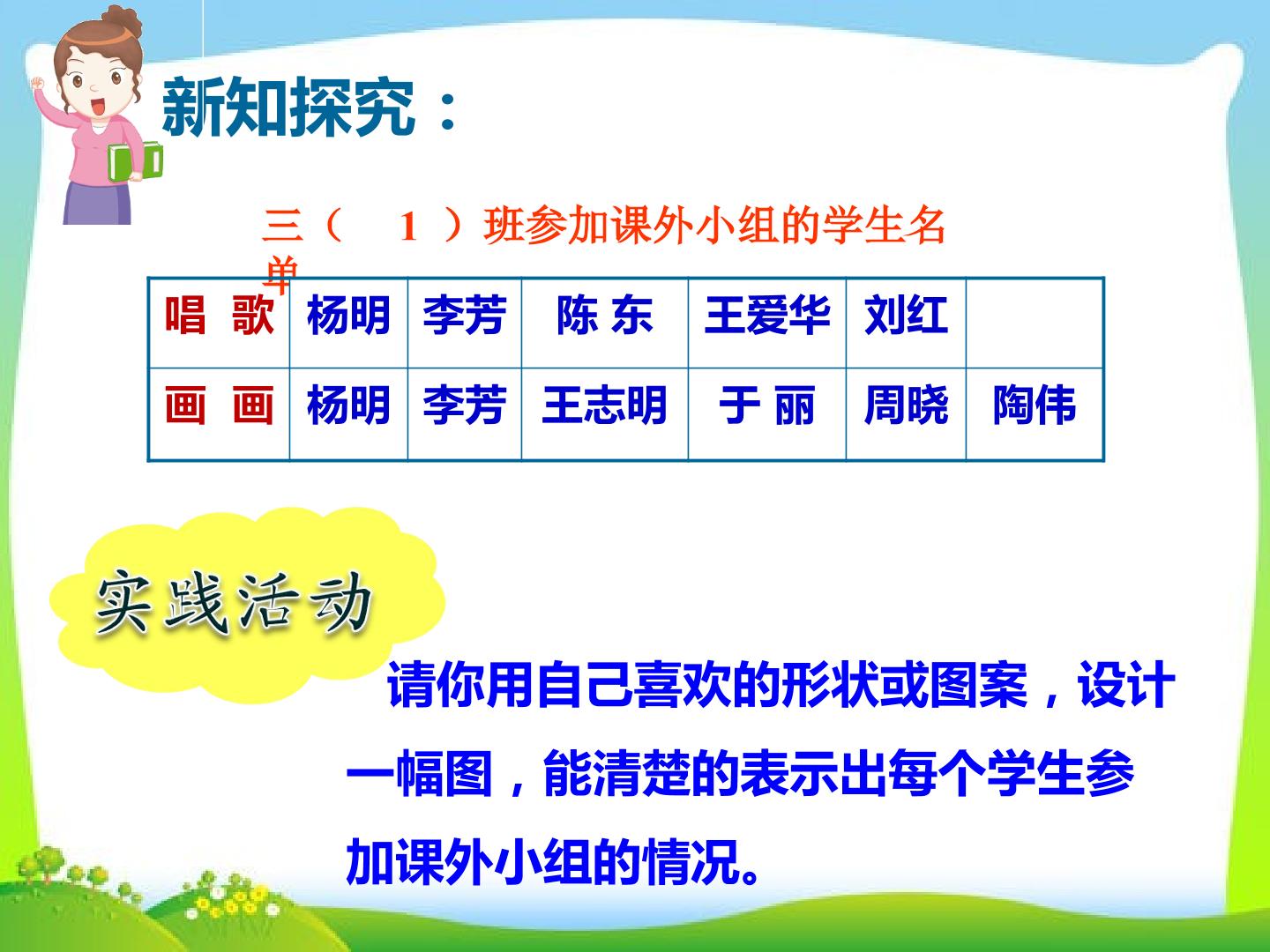 新知探究：

三（ 1 ）班参加课外小组的学生名单

| 唱 歌 | 杨明 | 李芳 | 陈 东 | 王爱华 | 刘红 |  |
|---|---|---|---|---|---|---|
| 画 画 | 杨明 | 李芳 | 王志明 | 于 丽 | 周晓 | 陶伟 |

实践活动

请你用自己喜欢的形状或图案，设计一幅图，能清楚的表示出每个学生参加课外小组的情况。